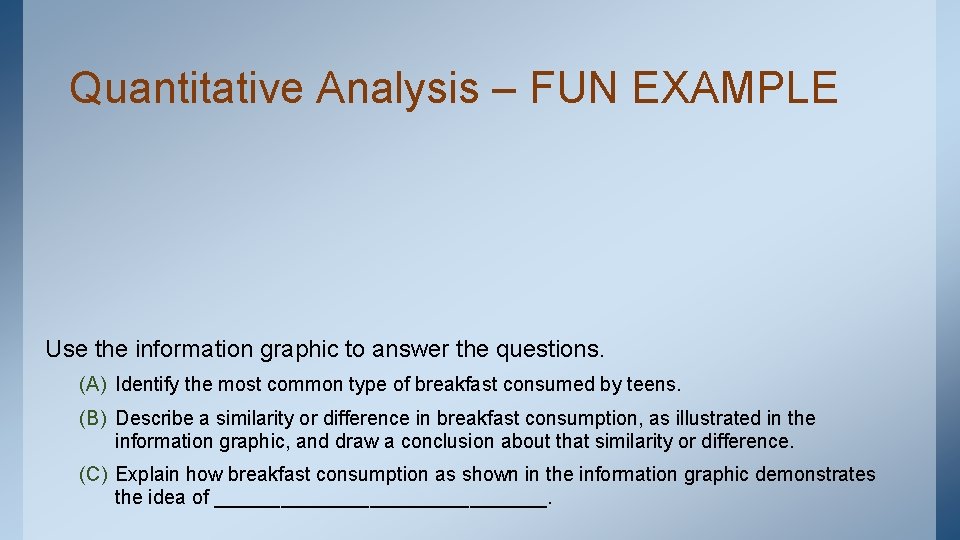 Quantitative Analysis – FUN EXAMPLE

Use the information graphic to answer the questions.

(A) Identify the most common type of breakfast consumed by teens.

(B) Describe a similarity or difference in breakfast consumption, as illustrated in the information graphic, and draw a conclusion about that similarity or difference.

(C) Explain how breakfast consumption as shown in the information graphic demonstrates the idea of ______________________________.